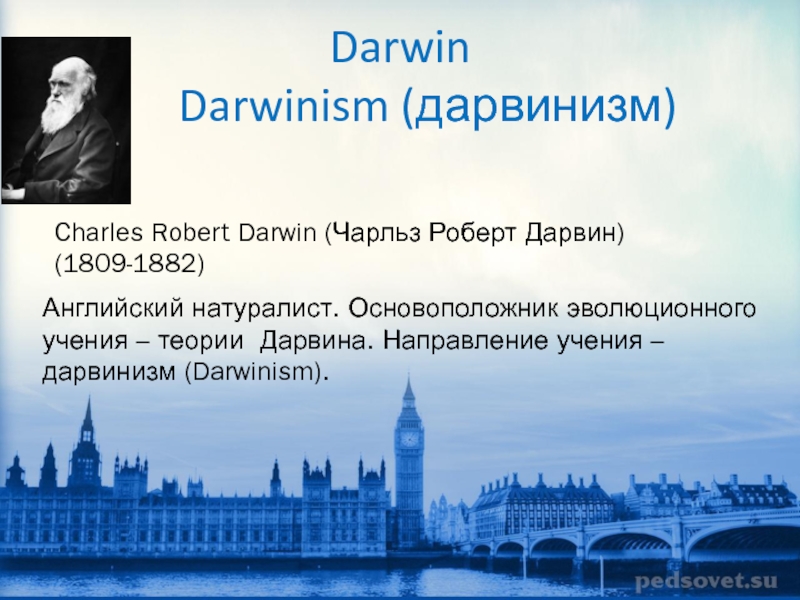 Darwin
Darwinism (дарвинизм)

Charles Robert Darwin (Чарльз Роберт Дарвин) (1809-1882)

Английский натуралист. Основоположник эволюционного учения – теории Дарвина. Направление учения – дарвинизм (Darwinism).

pedsovet.su